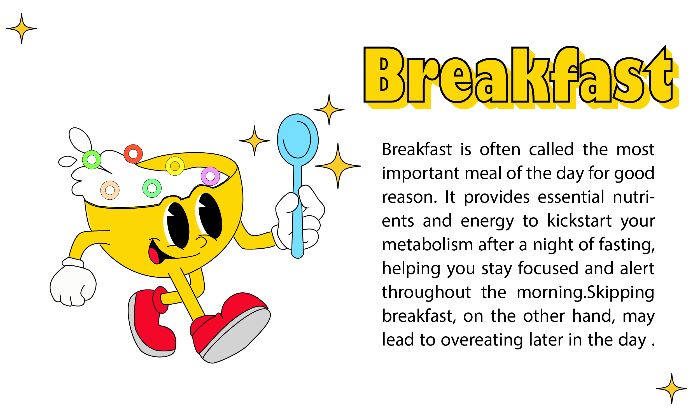 Breakfast

Breakfast is often called the most important meal of the day for good reason. It provides essential nutrients and energy to kickstart your metabolism after a night of fasting, helping you stay focused and alert throughout the morning.Skipping breakfast, on the other hand, may lead to overeating later in the day .